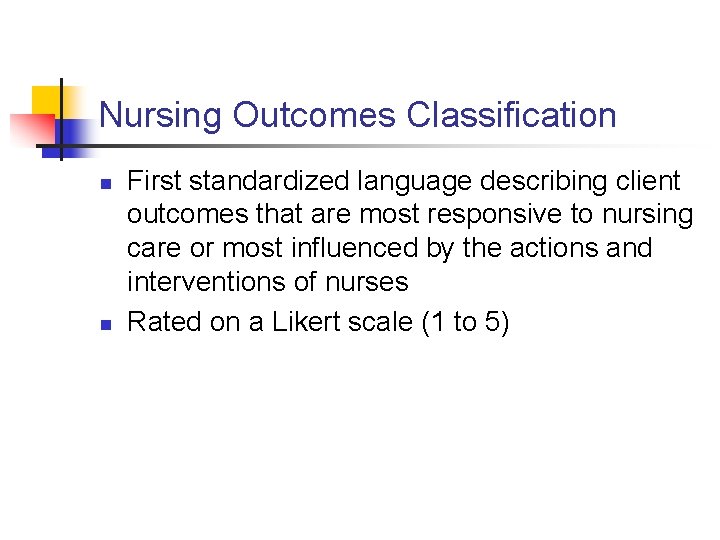 Nursing Outcomes Classification

- First standardized language describing client outcomes that are most responsive to nursing care or most influenced by the actions and interventions of nurses
- Rated on a Likert scale (1 to 5)